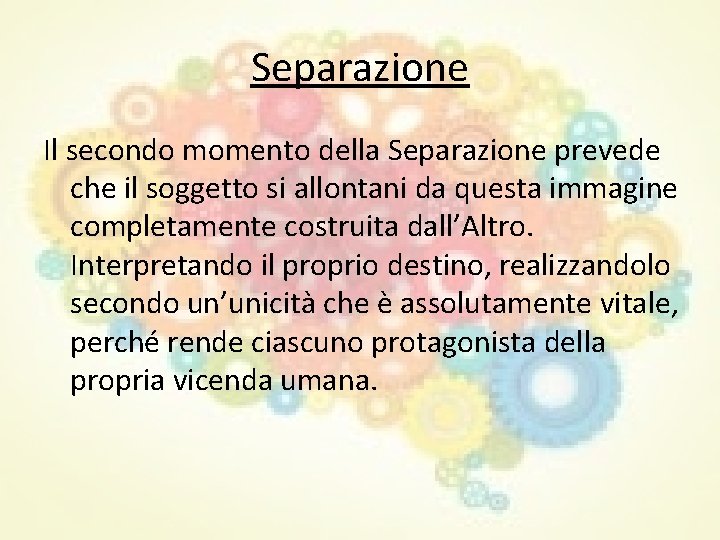 Separazione

Il secondo momento della Separazione prevede che il soggetto si allontani da questa immagine completamente costruita dall'Altro. Interpretando il proprio destino, realizzandolo secondo un'unicità che è assolutamente vitale, perché rende ciascuno protagonista della propria vicenda umana.